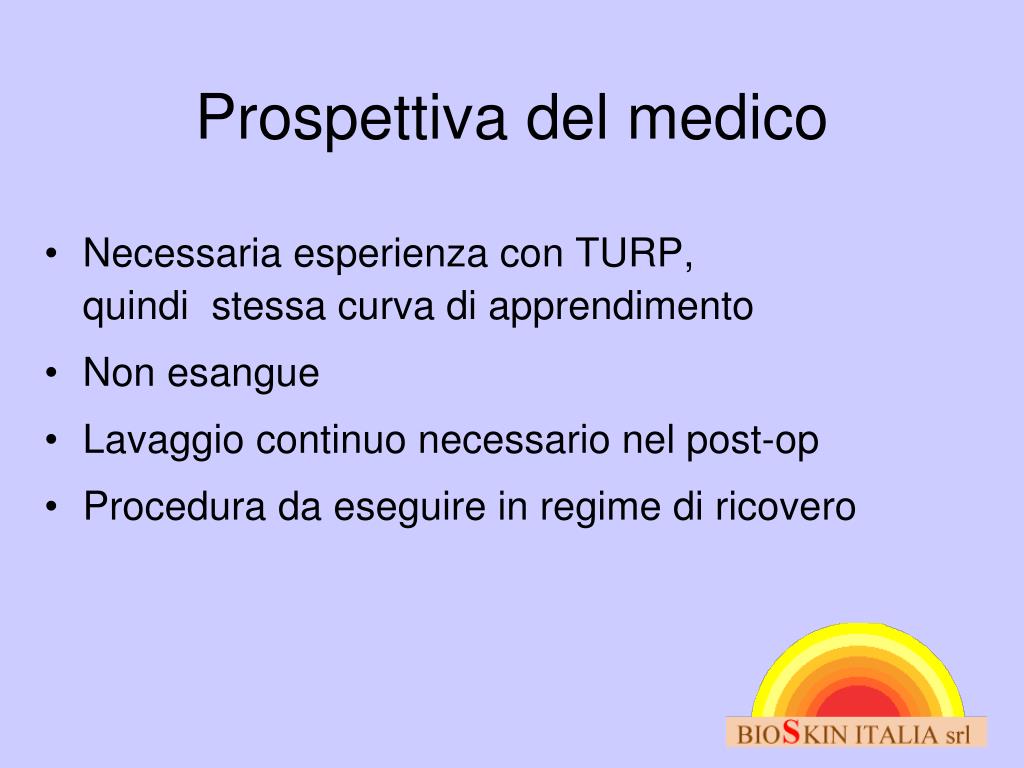 Prospettiva del medico

• Necessaria esperienza con TURP, quindi stessa curva di apprendimento
• Non esangue
• Lavaggio continuo necessario nel post-op
• Procedura da eseguire in regime di ricovero

BIOSKIN ITALIA srl